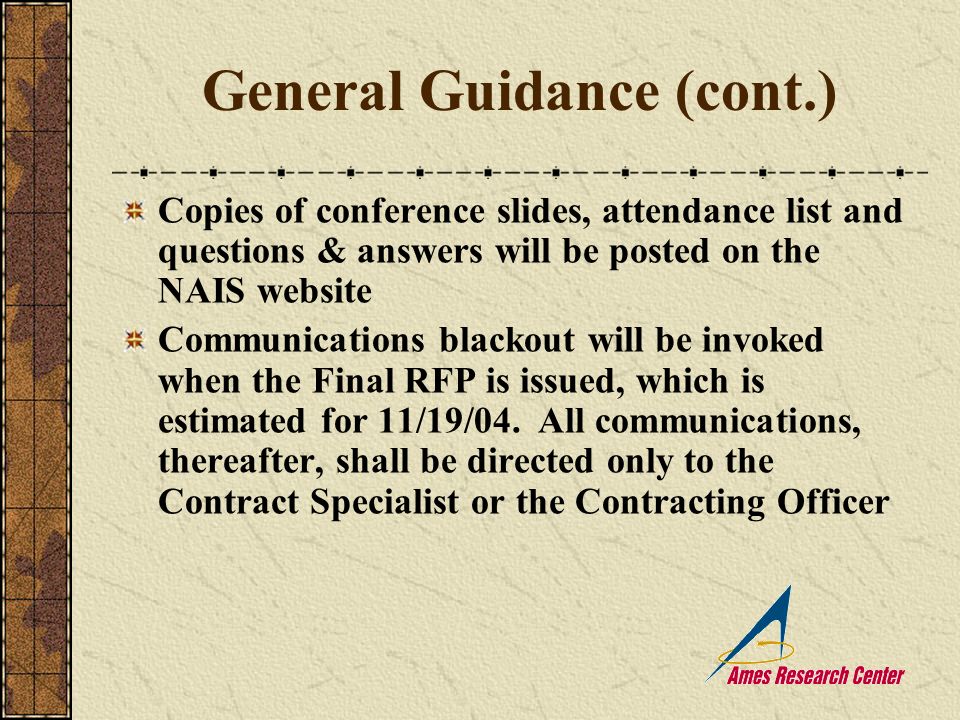 General Guidance (cont.)

Copies of conference slides, attendance list and questions & answers will be posted on the NAIS website

Communications blackout will be invoked when the Final RFP is issued, which is estimated for 11/19/04. All communications, thereafter, shall be directed only to the Contract Specialist or the Contracting Officer

Ames Research Center